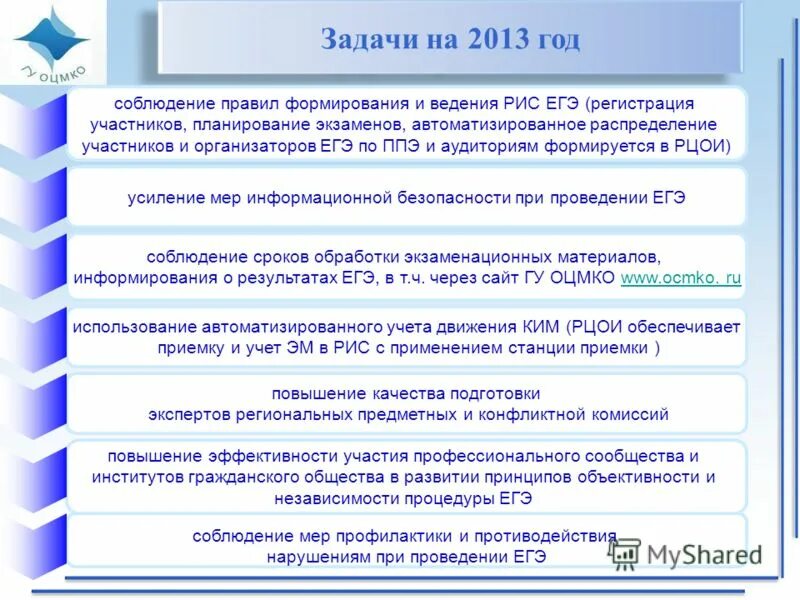 ГУ ОЦМКО

Задачи на 2013 год

соблюдение правил формирования и ведения РИС ЕГЭ (регистрация участников, планирование экзаменов, автоматизированное распределение участников и организаторов ЕГЭ по ППЭ и аудиториям формируется в РЦОИ)

усиление мер информационной безопасности при проведении ЕГЭ

соблюдение сроков обработки экзаменационных материалов, информирования о результатах ЕГЭ, в т.ч. через сайт ГУ ОЦМКО www.ocmko. ru

использование автоматизированного учета движения КИМ (РЦОИ обеспечивает приемку и учет ЭМ в РИС с применением станции приемки )

повышение качества подготовки экспертов региональных предметных и конфликтной комиссий

повышение эффективности участия профессионального сообщества и институтов гражданского общества в развитии принципов объективности и независимости процедуры ЕГЭ

соблюдение мер профилактики и противодействия нарушениям при проведении ЕГЭ

MyShared